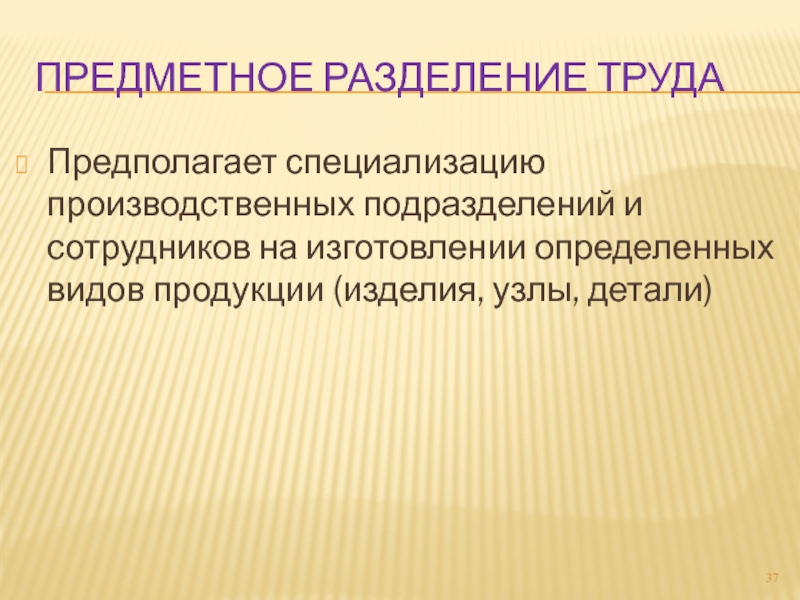 ПРЕДМЕТНОЕ РАЗДЕЛЕНИЕ ТРУДА

Предполагает специализацию производственных подразделений и сотрудников на изготовлении определенных видов продукции (изделия, узлы, детали)

37